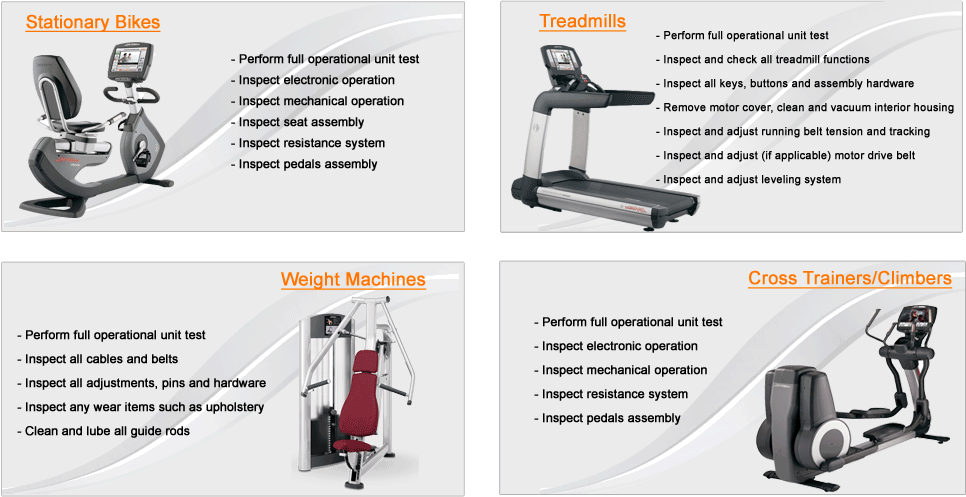 Stationary Bikes

- Perform full operational unit test
- Inspect electronic operation
- Inspect mechanical operation
- Inspect seat assembly
- Inspect resistance system
- Inspect pedals assembly

Treadmills

- Perform full operational unit test
- Inspect and check all treadmill functions
- Inspect all keys, buttons and assembly hardware
- Remove motor cover, clean and vacuum interior housing
- Inspect and adjust running belt tension and tracking
- Inspect and adjust (if applicable) motor drive belt
- Inspect and adjust leveling system

Weight Machines

- Perform full operational unit test
- Inspect all cables and belts
- Inspect all adjustments, pins and hardware
- Inspect any wear items such as upholstery
- Clean and lube all guide rods

Cross Trainers/Climbers

- Perform full operational unit test
- Inspect electronic operation
- Inspect mechanical operation
- Inspect resistance system
- Inspect pedals assembly